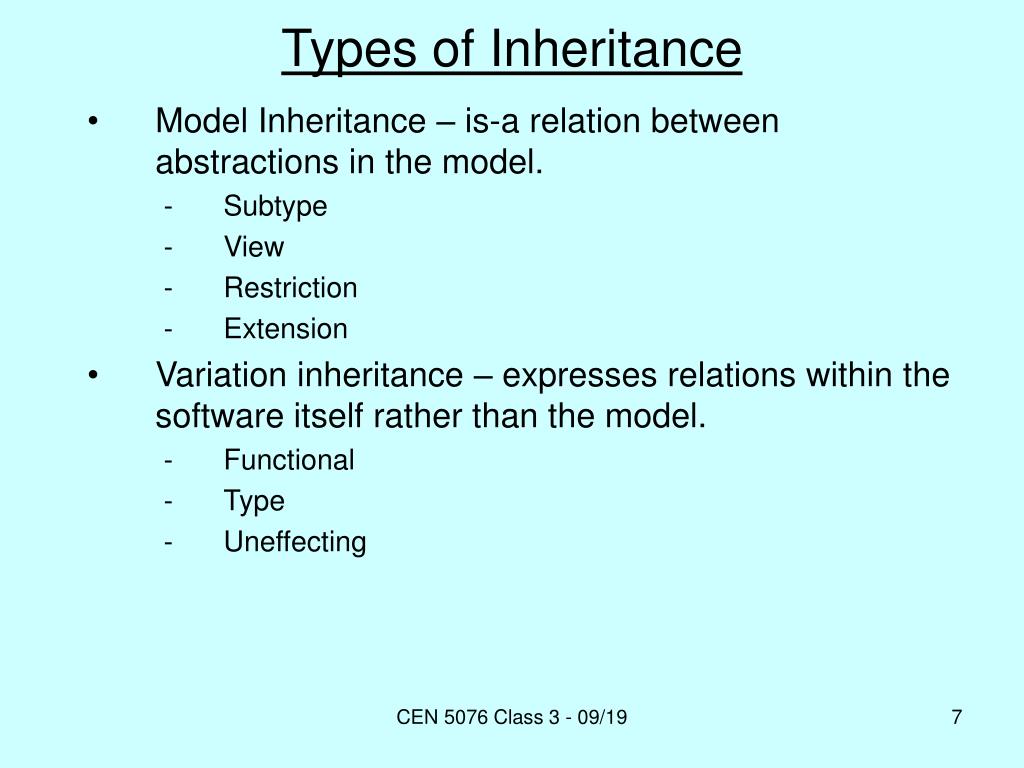 Types of Inheritance

• Model Inheritance – is-a relation between abstractions in the model.
- Subtype
- View
- Restriction
- Extension

• Variation inheritance – expresses relations within the software itself rather than the model.
- Functional
- Type
- Uneffecting

CEN 5076 Class 3 - 09/19

7